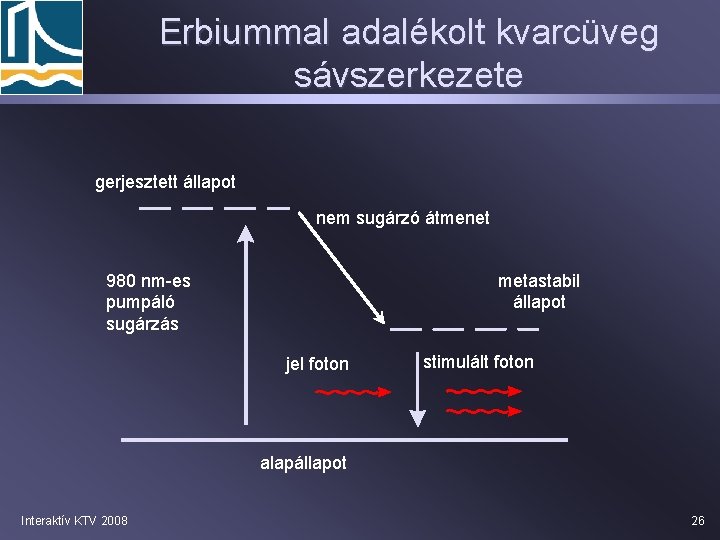 Erbiummal adalékolt kvarcüveg sávszerkezete

gerjesztett állapot

nem sugárzó átmenet

980 nm-es pumpáló sugárzás

metastabil állapot

jel foton

stimulált foton

alapállapot

Interaktív KTV 2008

26